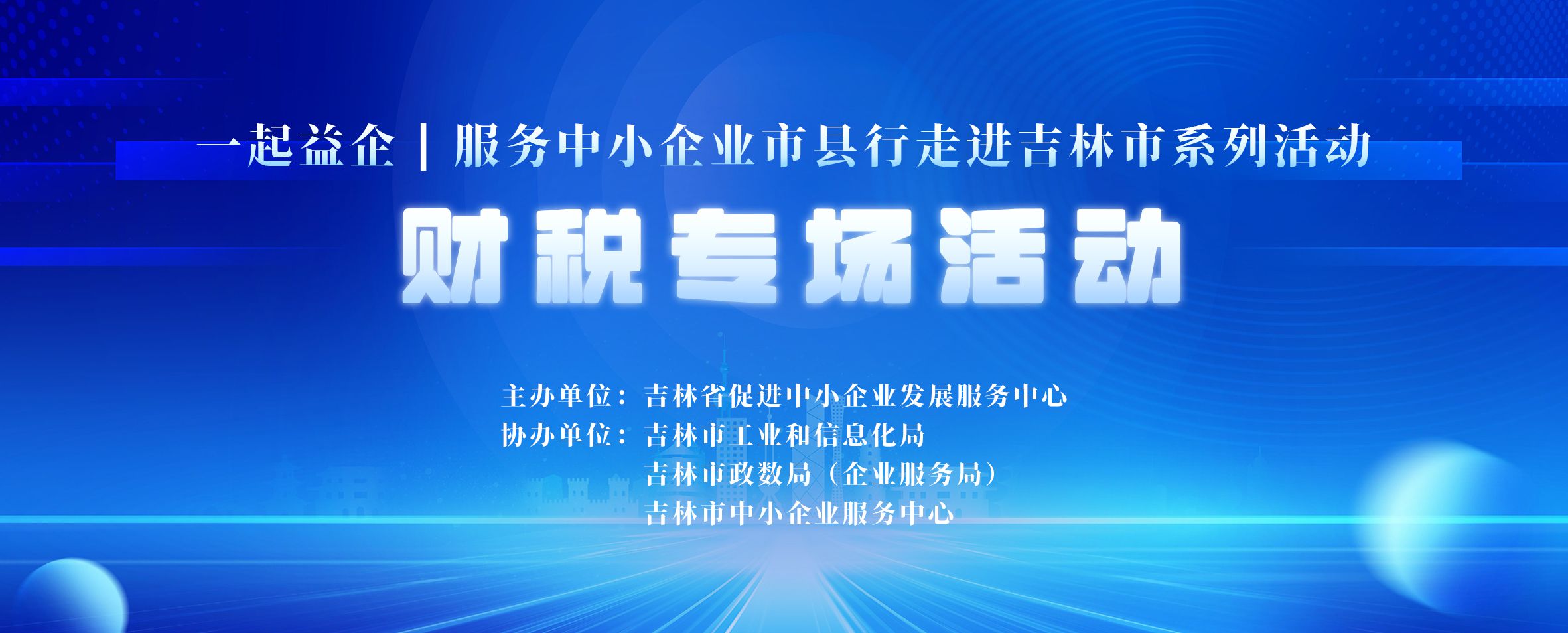 一起益企 | 服务中小企业市县行走进吉林市系列活动

财税专场活动

主办单位：吉林省促进中小企业发展服务中心
协办单位：吉林市工业和信息化局
吉林市政数局（企业服务局）
吉林市中小企业服务中心